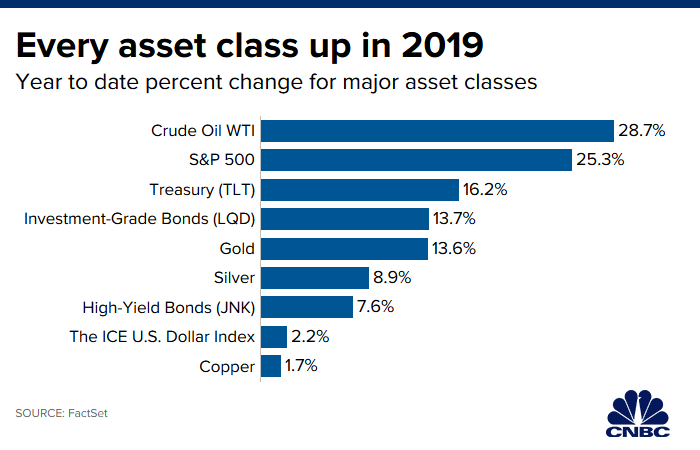 Every asset class up in 2019

Year to date percent change for major asset classes

Crude Oil WTI 28.7%
S&P 500 25.3%
Treasury (TLT) 16.2%
Investment-Grade Bonds (LQD) 13.7%
Gold 13.6%
Silver 8.9%
High-Yield Bonds (JNK) 7.6%
The ICE U.S. Dollar Index 2.2%
Copper 1.7%

SOURCE: FactSet

CNBC